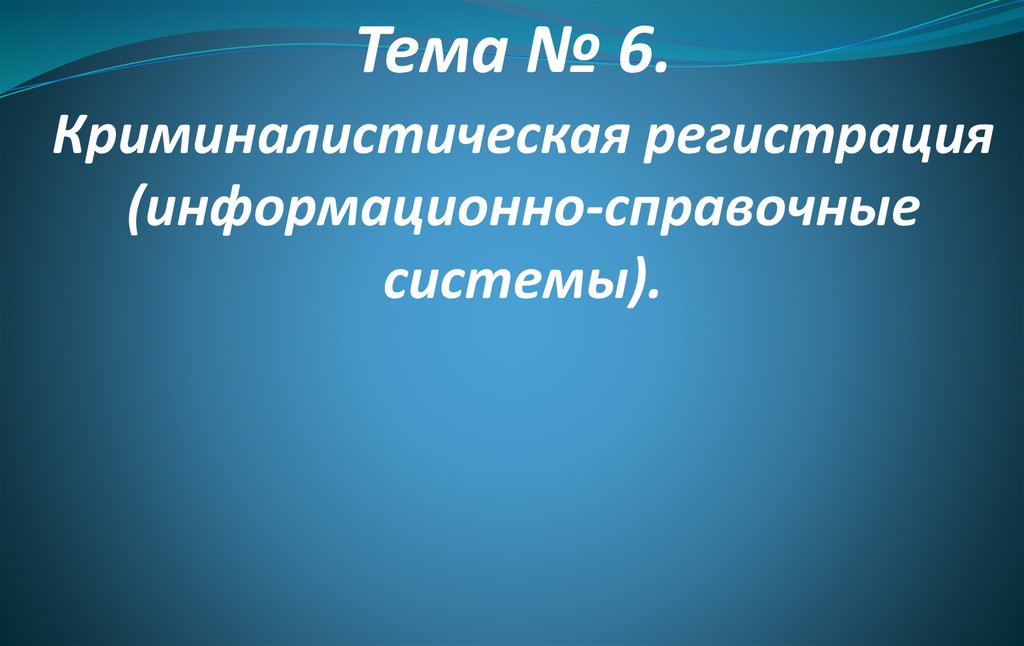 Тема № 6.

Криминалистическая регистрация (информационно-справочные системы).